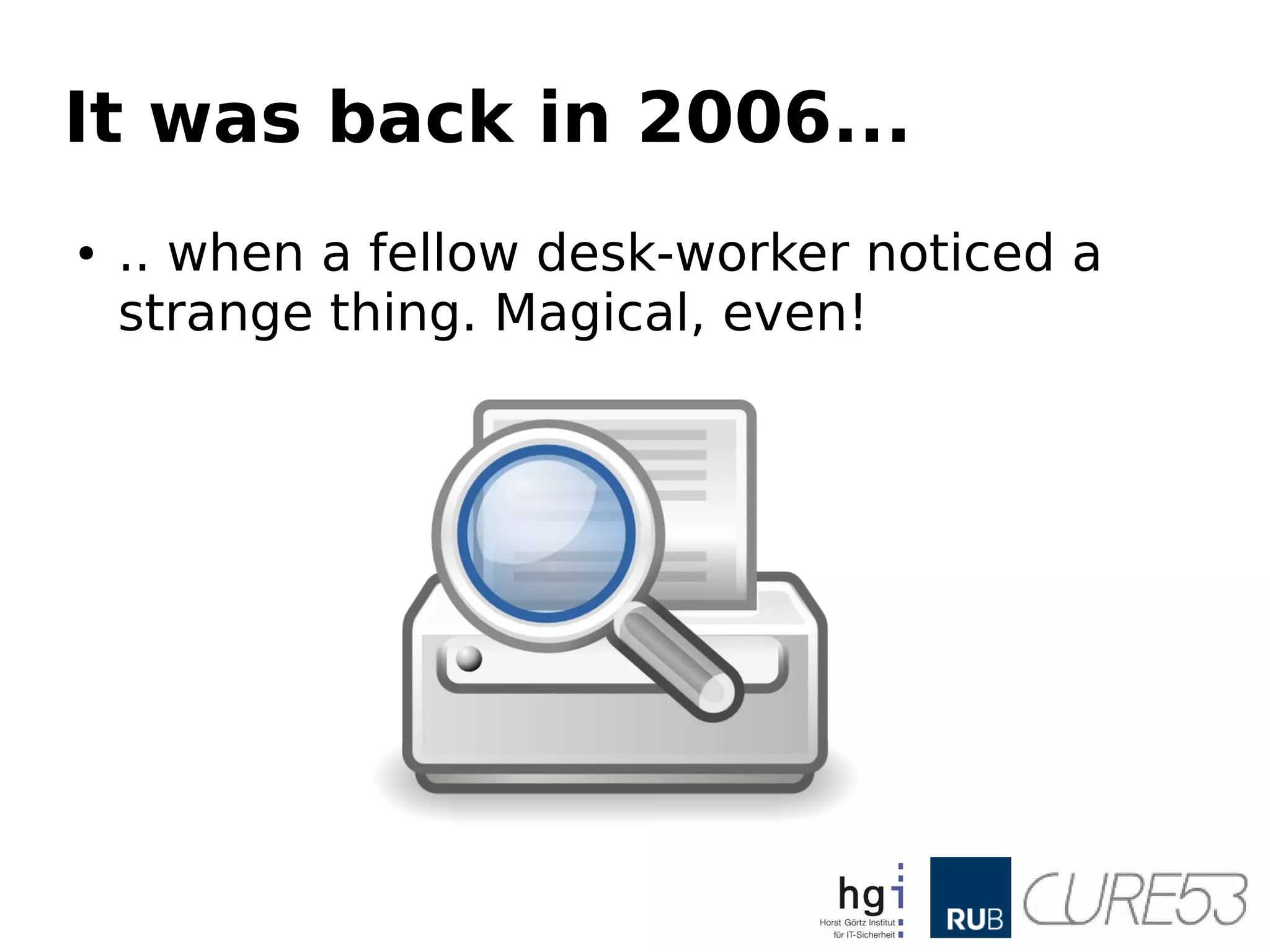 It was back in 2006...

• .. when a fellow desk-worker noticed a strange thing. Magical, even!

hgi
Horst Görtz Institut
für IT-Sicherheit

RUB

CURE53